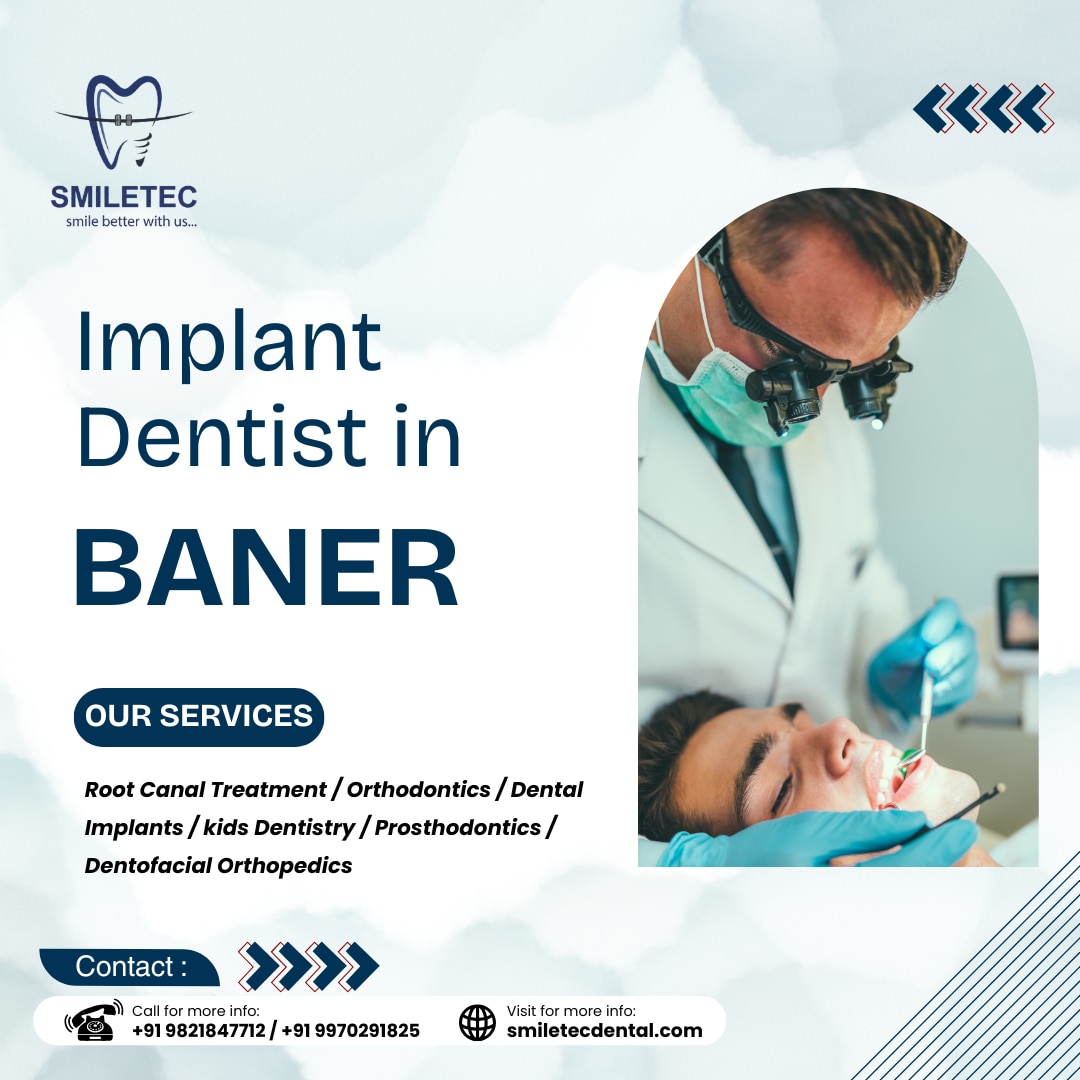 SMILETEC
smile better with us...

Implant Dentist in
BANER

OUR SERVICES

Root Canal Treatment / Orthodontics / Dental Implants / kids Dentistry / Prosthodontics / Dentofacial Orthopedics

Contact :

Call for more info:
+91 9821847712 / +91 9970291825

Visit for more info:
smiletecdental.com